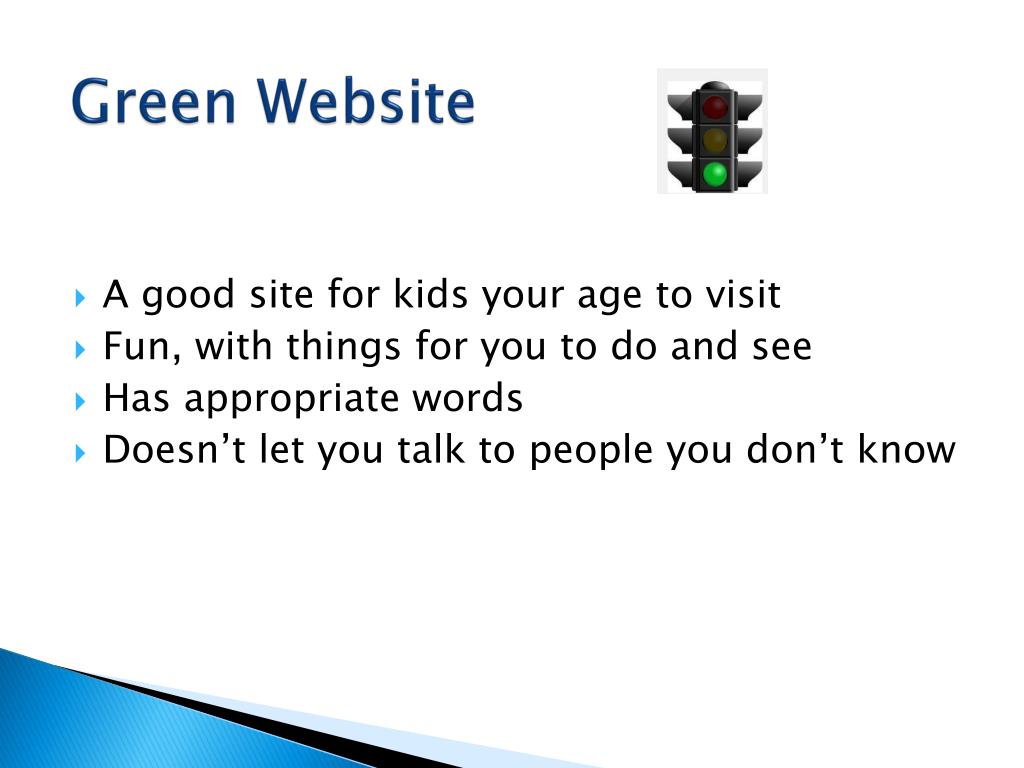 Green Website

A good site for kids your age to visit
Fun, with things for you to do and see
Has appropriate words
Doesn’t let you talk to people you don’t know